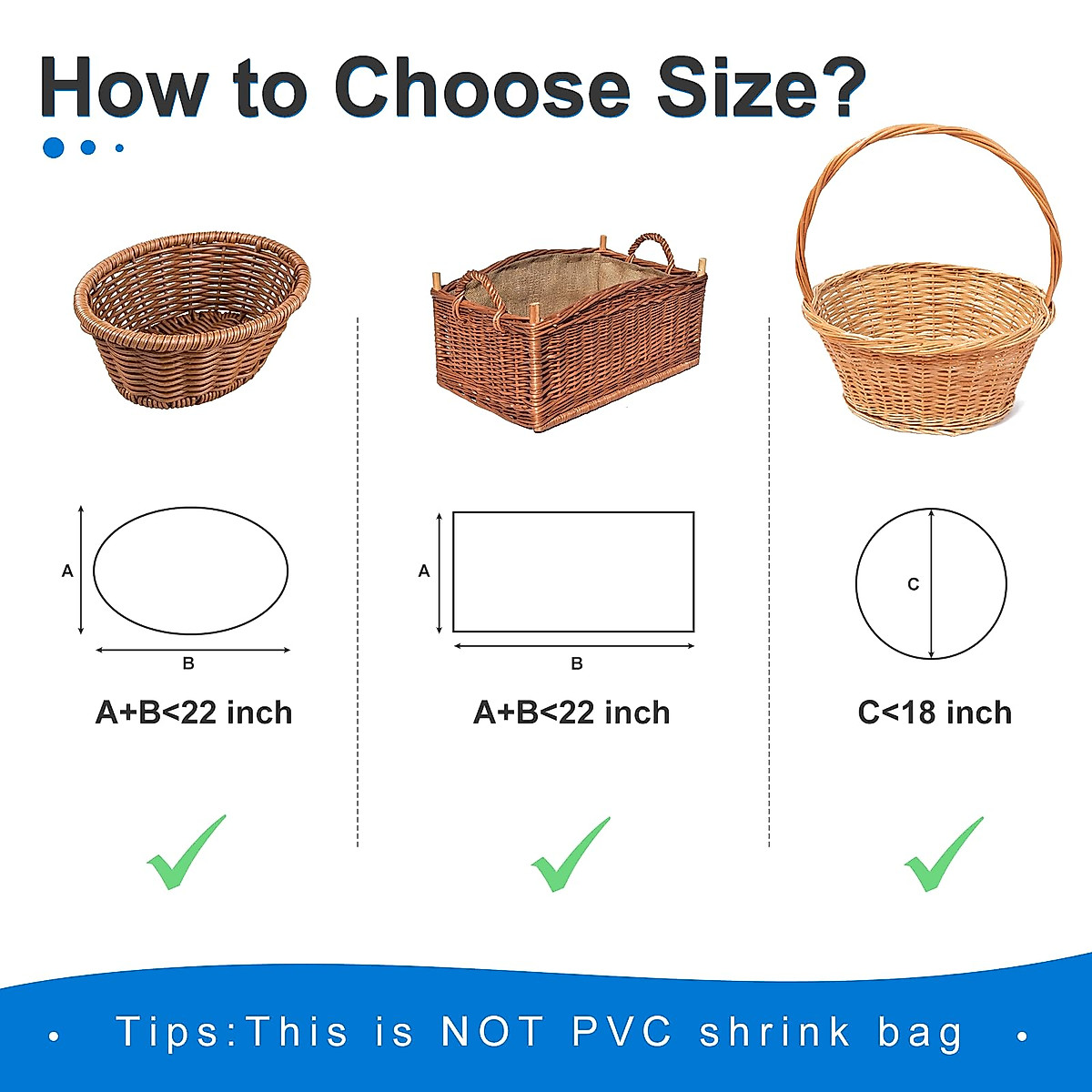 How to Choose Size?

A
B
A+B<22 inch

A
B
A+B<22 inch

C
C<18 inch

Tips:This is NOT PVC shrink bag